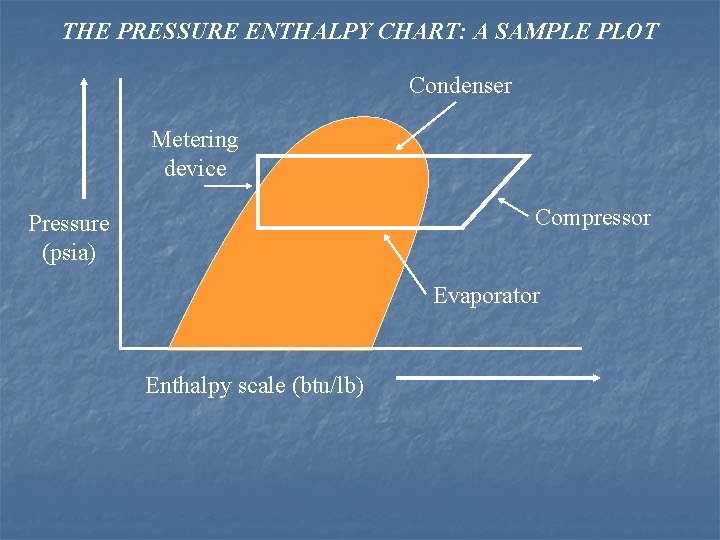 THE PRESSURE ENTHALPY CHART: A SAMPLE PLOT

Condenser

Metering device

Pressure (psia)

Compressor

Evaporator

Enthalpy scale (btu/lb)